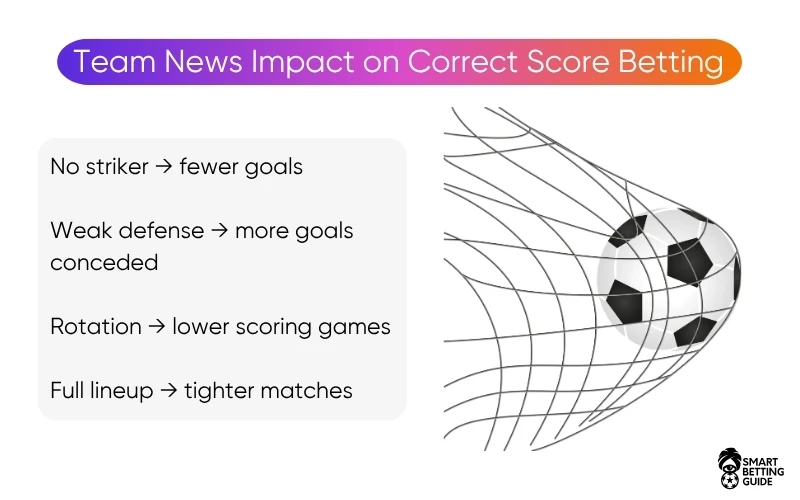 Team News Impact on Correct Score Betting

No striker → fewer goals

Weak defense → more goals conceded

Rotation → lower scoring games

Full lineup → tighter matches

SMART BETTING GUIDE